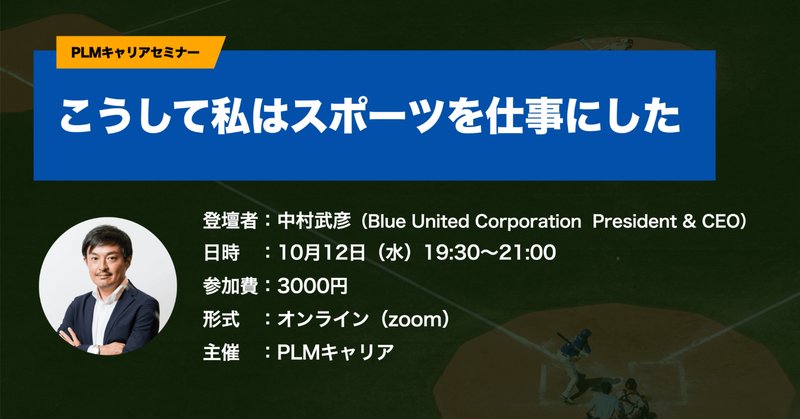 PLMキャリアセミナー

こうして私はスポーツを仕事にした

登壇者：中村武彦（Blue United Corporation President & CEO）
日時　：10月12日（水）19:30〜21:00
参加費：3000円
形式　：オンライン（zoom）
主催　：PLMキャリア